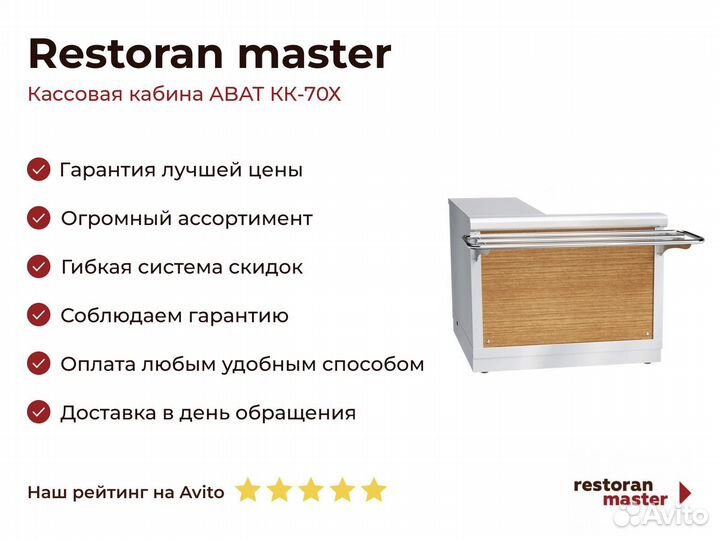 Restoran master

Кассовая кабина ABAT КК-70Х

Гарантия лучшей цены

Огромный ассортимент

Гибкая система скидок

Соблюдаем гарантию

Оплата любым удобным способом

Доставка в день обращения

Наш рейтинг на Avito

restoran master

Avito